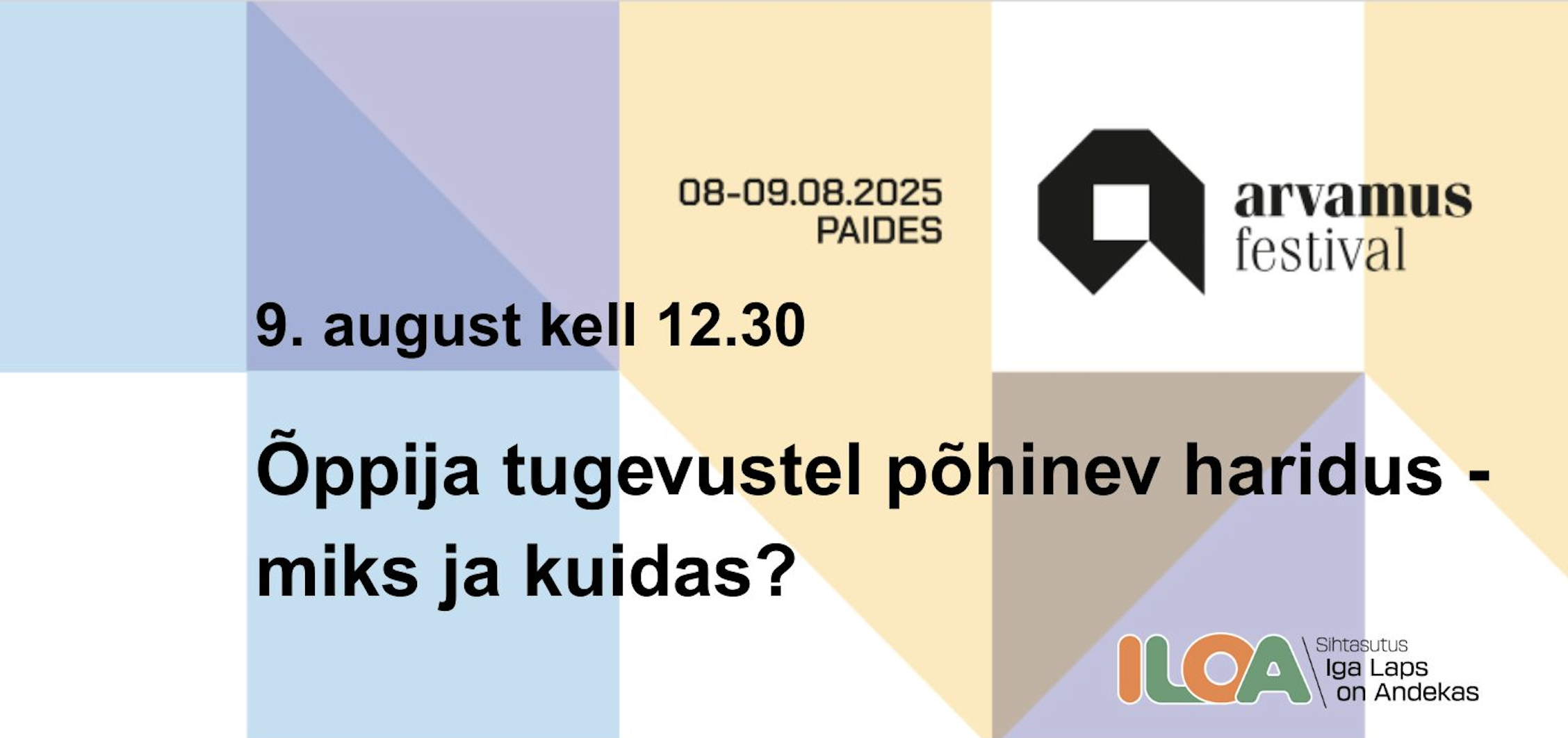 08-09.08.2025
PAIDES

arvamus
festival

9. august kell 12.30

Õppija tugevustel põhinev haridus - miks ja kuidas?

ILOA Sihtasutus Iga Laps on Andekas